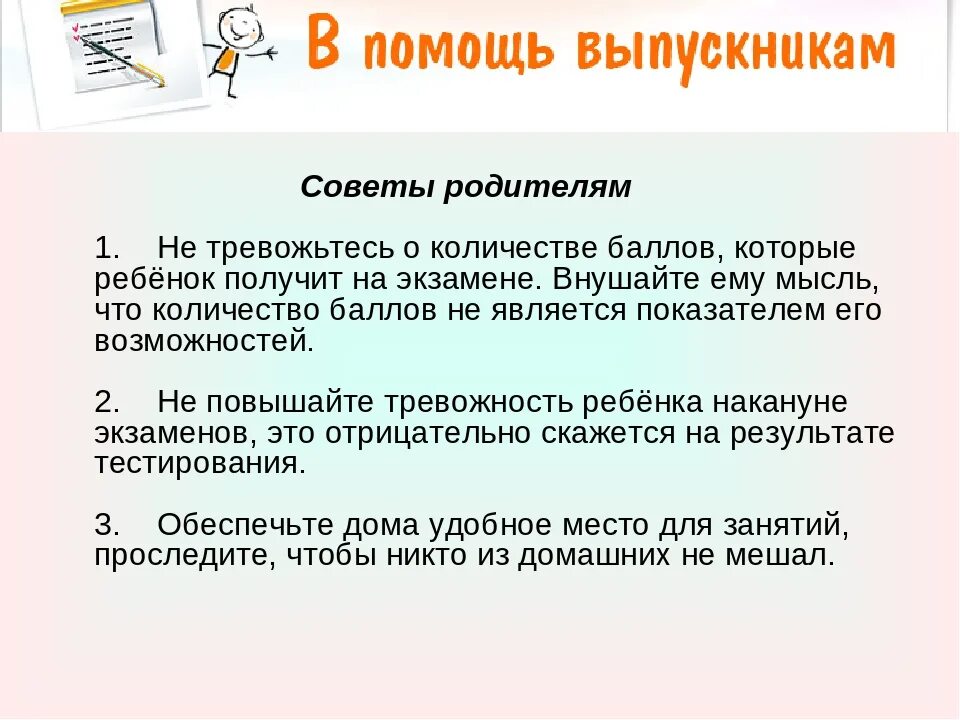 В помощь выпускникам

Советы родителям

1. Не тревожьтесь о количестве баллов, которые ребёнок получит на экзамене. Внушайте ему мысль, что количество баллов не является показателем его возможностей.

2. Не повышайте тревожность ребёнка накануне экзаменов, это отрицательно скажется на результате тестирования.

3. Обеспечьте дома удобное место для занятий, проследите, чтобы никто из домашних не мешал.